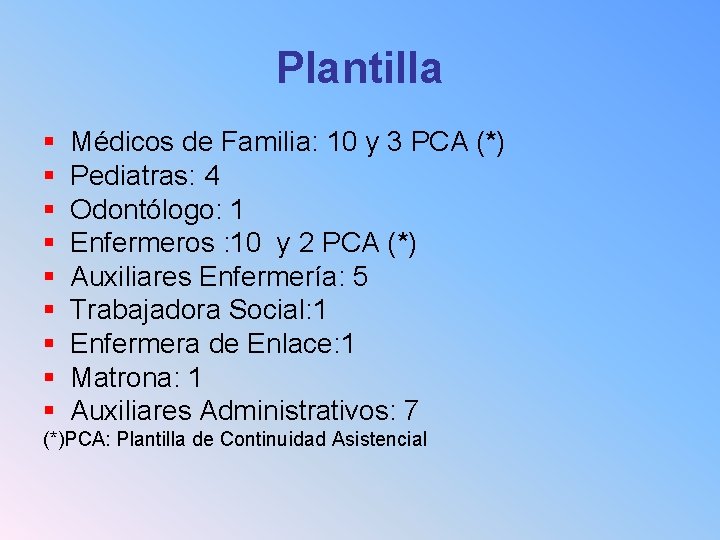 Plantilla

- Médicos de Familia: 10 y 3 PCA (*)
- Pediatras: 4
- Odontólogo: 1
- Enfermeros :10 y 2 PCA (*)
- Auxiliares Enfermería: 5
- Trabajadora Social:1
- Enfermera de Enlace:1
- Matrona: 1
- Auxiliares Administrativos: 7

(*)PCA: Plantilla de Continuidad Asistencial